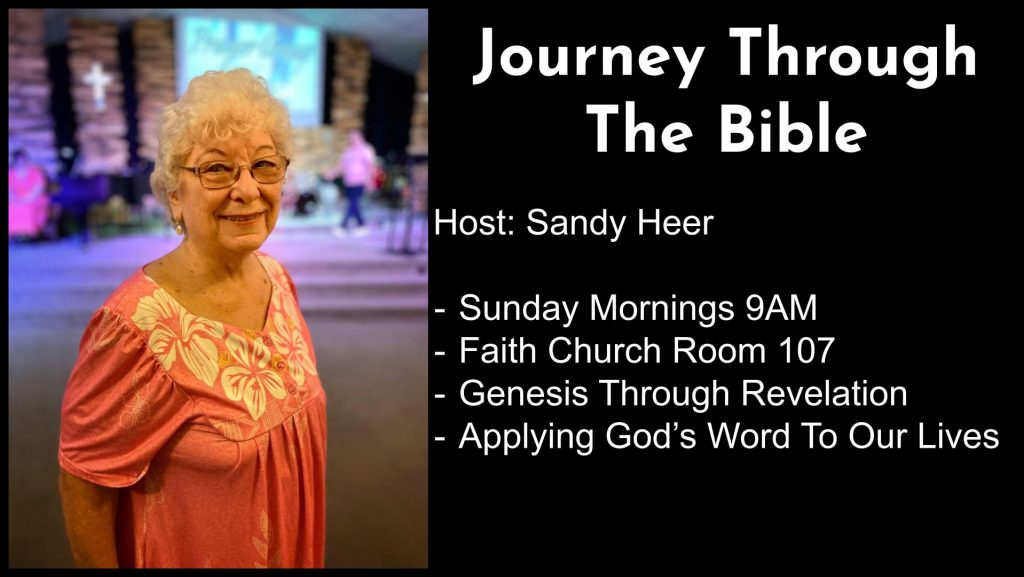 Journey Through The Bible

Host: Sandy Heer

- Sunday Mornings 9AM
- Faith Church Room 107
- Genesis Through Revelation
- Applying God's Word To Our Lives